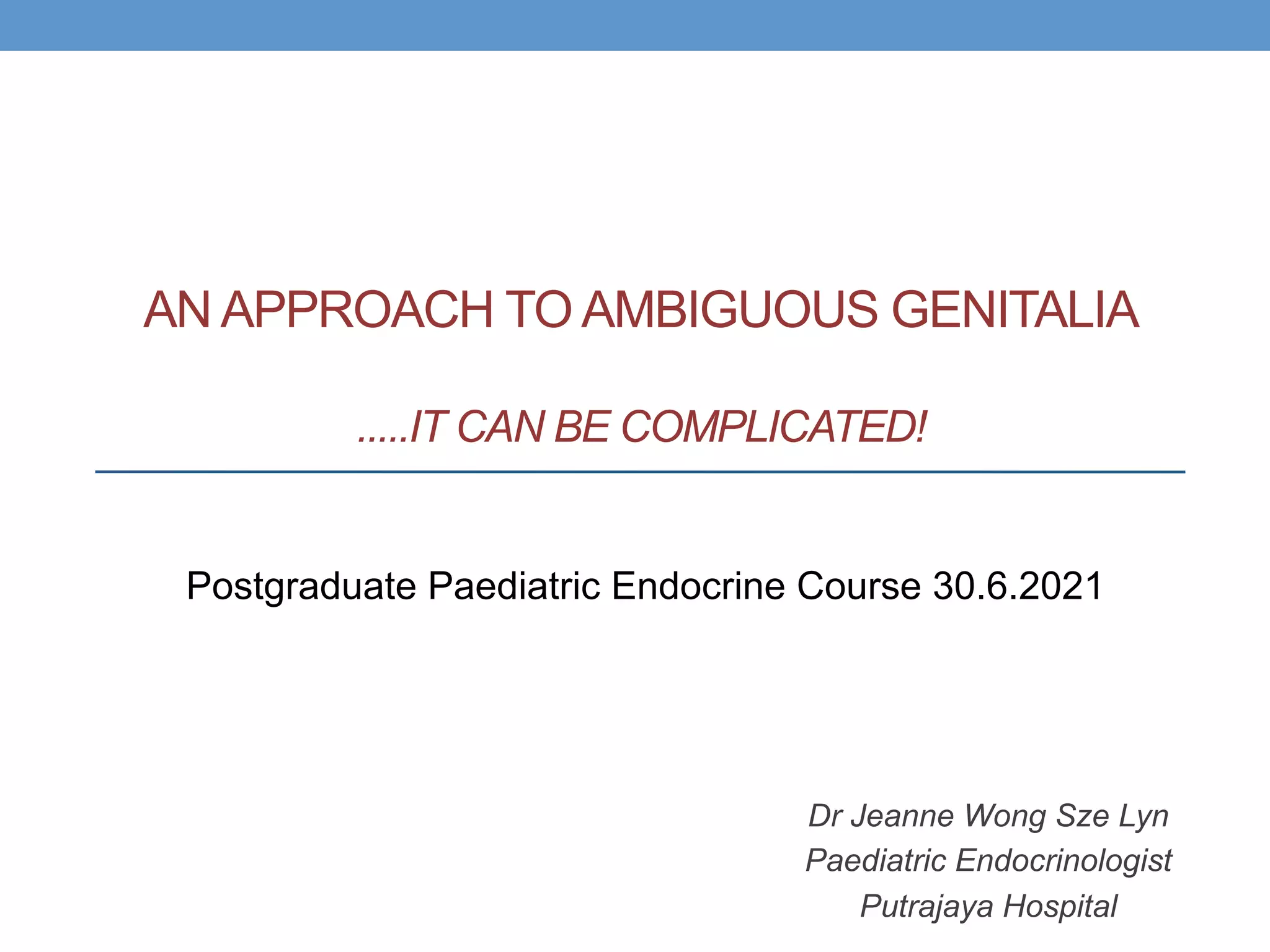 AN APPROACH TO AMBIGUOUS GENITALIA

.....IT CAN BE COMPLICATED!

Postgraduate Paediatric Endocrine Course 30.6.2021

Dr Jeanne Wong Sze Lyn
Paediatric Endocrinologist
Putrajaya Hospital